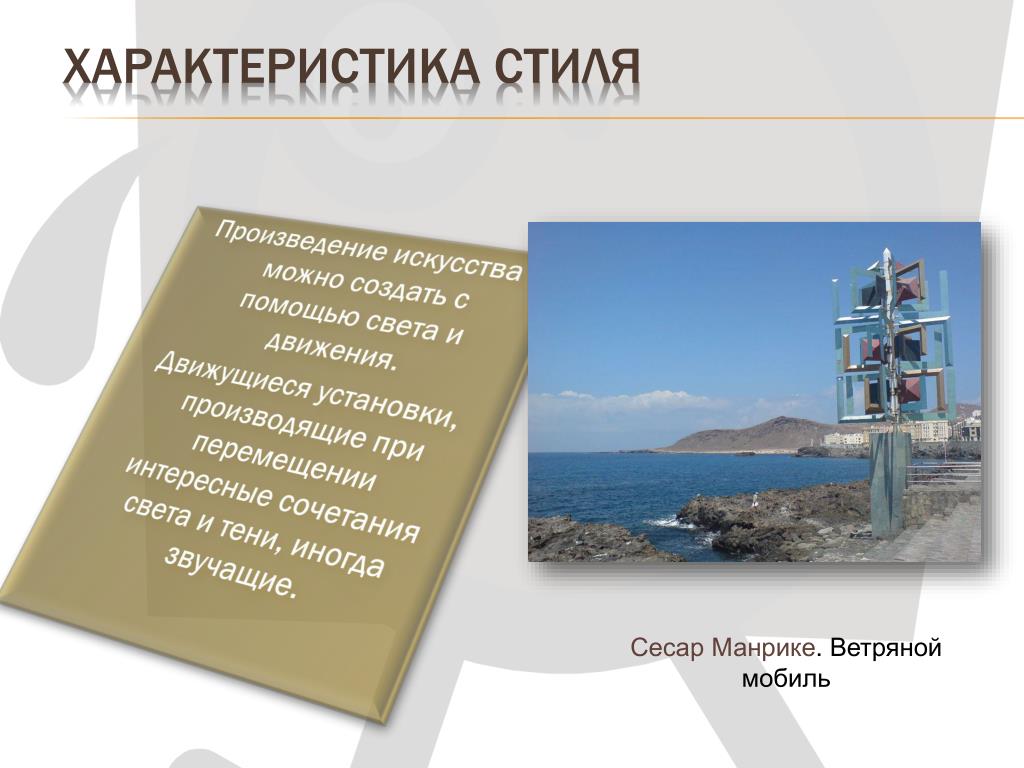 ХАРАКТЕРИСТИКА СТИЛЯ

Произведение искусства можно создать с помощью света и движения. Движущиеся установки, производящие при перемещении интересные сочетания света и тени, иногда звучащие.

Сесар Манрике. Ветряной мобиль